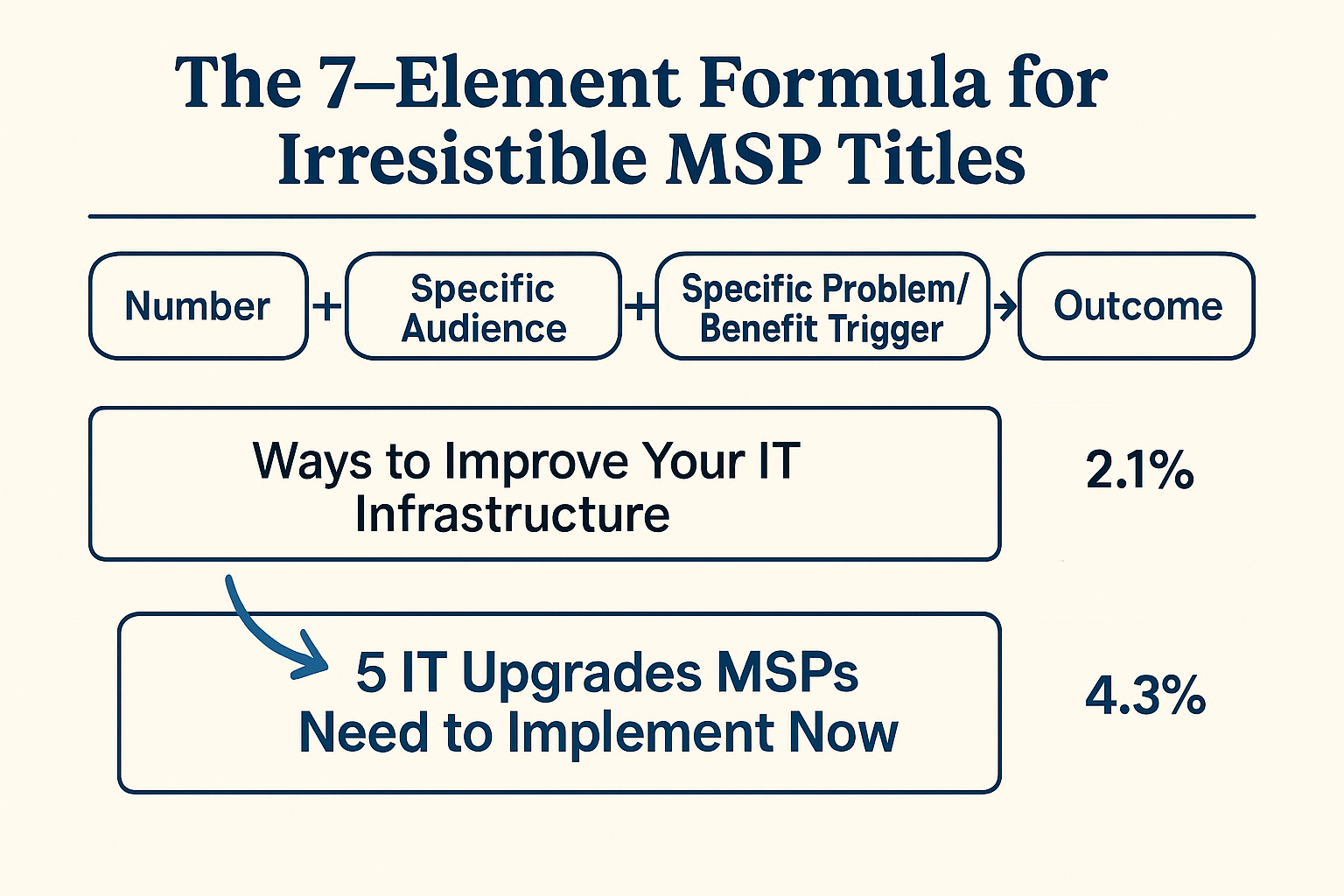 The 7–Element Formula for Irresistible MSP Titles

Number + Specific Audience + Specific Problem/ Benefit Trigger → Outcome

Ways to Improve Your IT Infrastructure

2.1%

5 IT Upgrades MSPs Need to Implement Now

4.3%